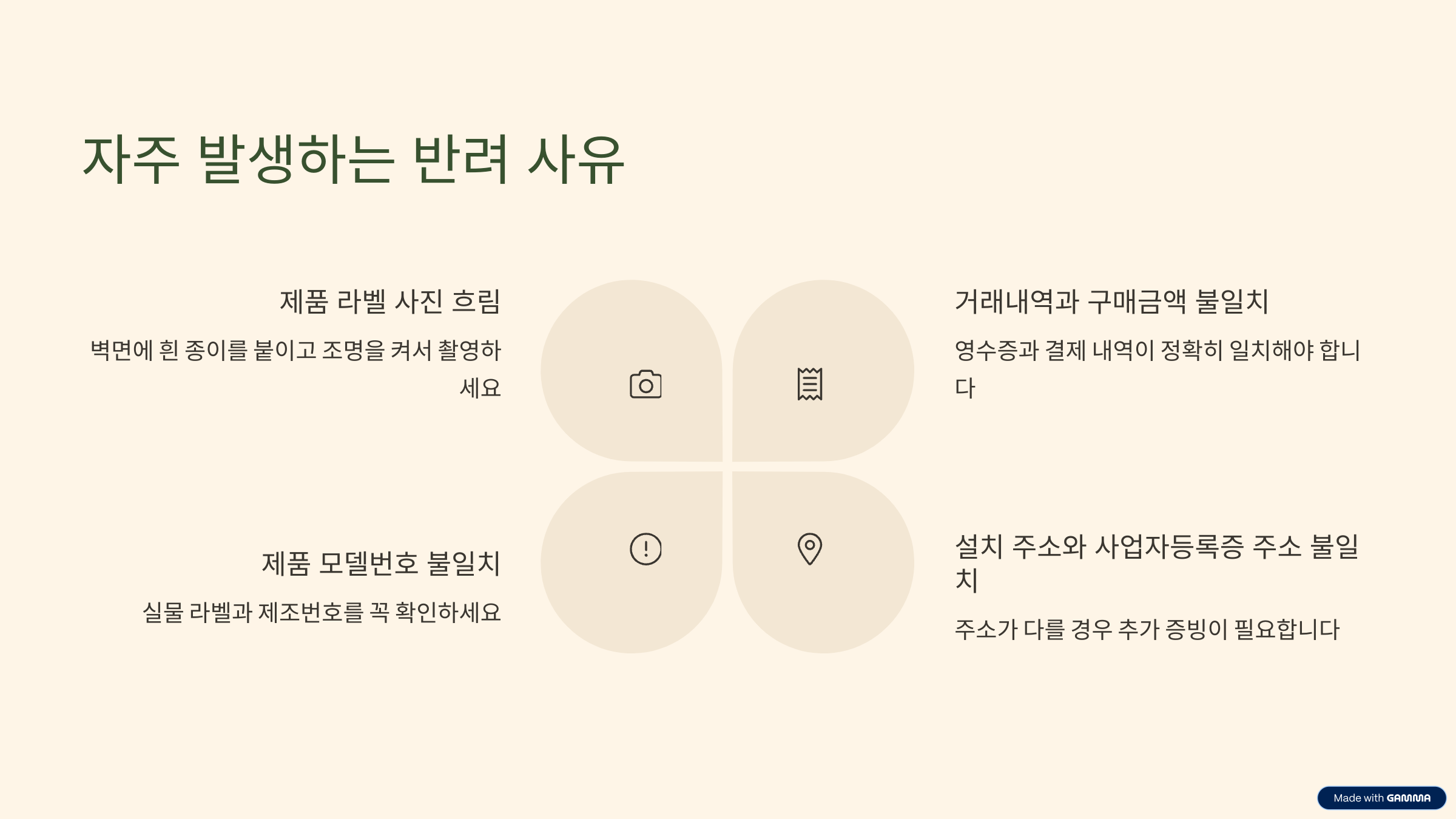 자주 발생하는 반려 사유

제품 라벨 사진 흐림

벽면에 흰 종이를 붙이고 조명을 켜서 촬영하세요

거래내역과 구매금액 불일치

영수증과 결제 내역이 정확히 일치해야 합니다

제품 모델번호 불일치

실물 라벨과 제조번호를 꼭 확인하세요

설치 주소와 사업자등록증 주소 불일치

주소가 다를 경우 추가 증빙이 필요합니다

Made with GAMMA